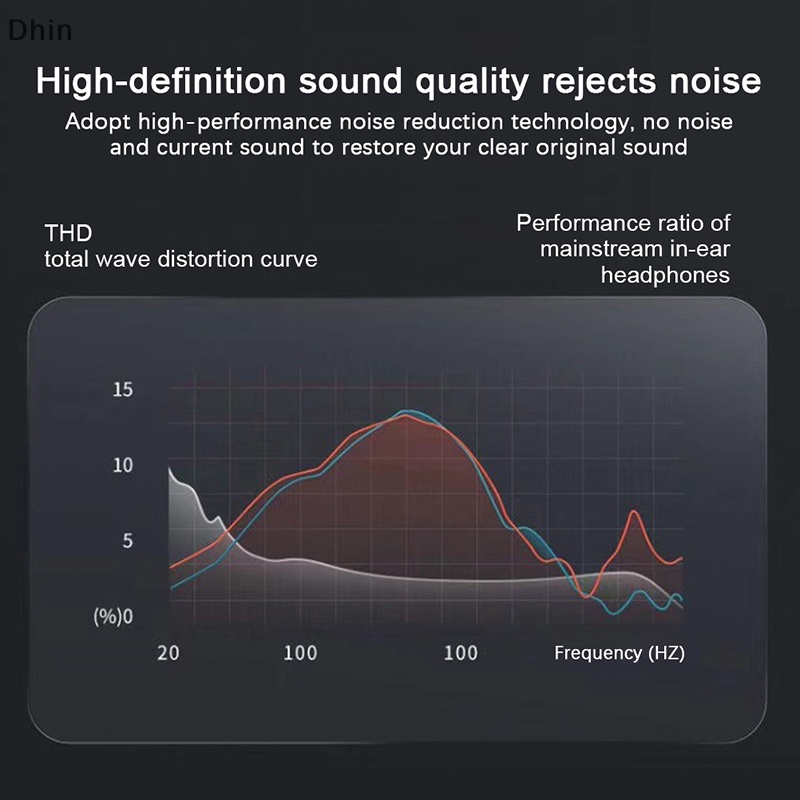 Dhin

High-definition sound quality rejects noise

Adopt high-performance noise reduction technology, no noise and current sound to restore your clear original sound

THD
total wave distortion curve

Performance ratio of mainstream in-ear headphones

15
10
5
(%)0

20
100
100
Frequency (HZ)